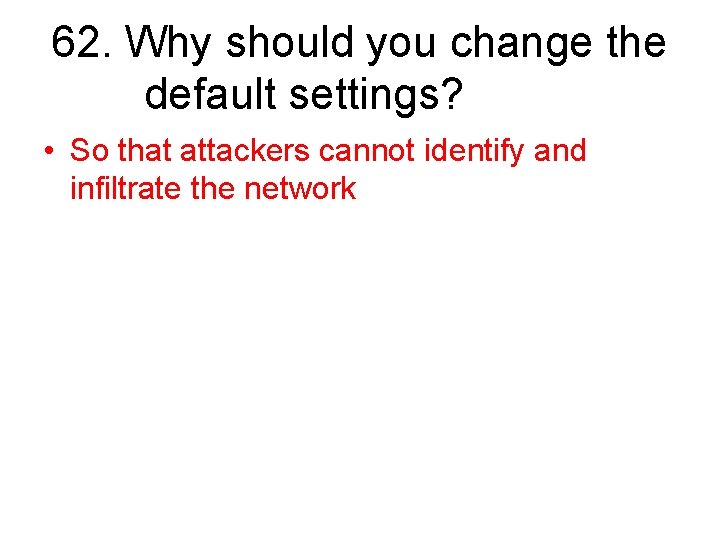 62. Why should you change the default settings?

• So that attackers cannot identify and infiltrate the network